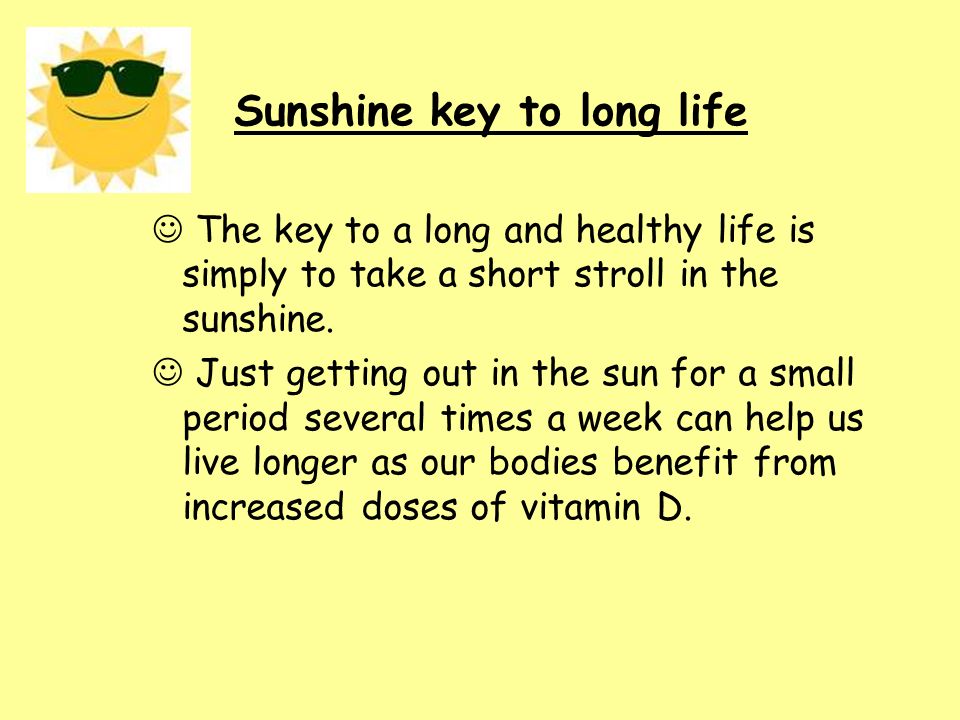 Sunshine key to long life

☺ The key to a long and healthy life is simply to take a short stroll in the sunshine.

☺ Just getting out in the sun for a small period several times a week can help us live longer as our bodies benefit from increased doses of vitamin D.